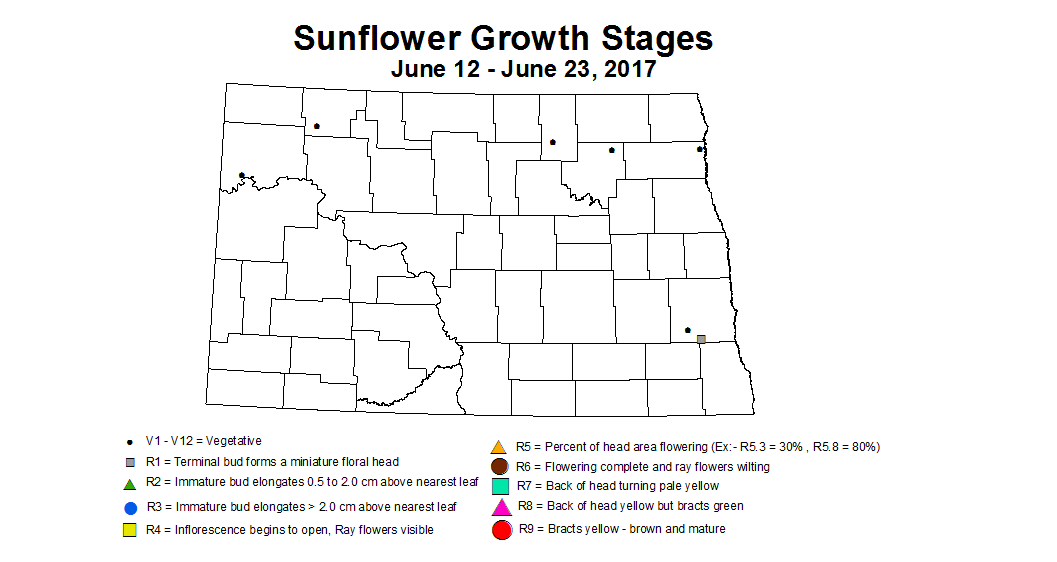 Sunflower Growth Stages
June 12 - June 23, 2017

V1 - V12 = Vegetative
R1 = Terminal bud forms a miniature floral head
R2 = Immature bud elongates 0.5 to 2.0 cm above nearest leaf
R3 = Immature bud elongates > 2.0 cm above nearest leaf
R4 = Inflorescence begins to open, Ray flowers visible

R5 = Percent of head area flowering (Ex:- R5.3 = 30% , R5.8 = 80%)
R6 = Flowering complete and ray flowers wilting
R7 = Back of head turning pale yellow
R8 = Back of head yellow but bracts green
R9 = Bracts yellow - brown and mature